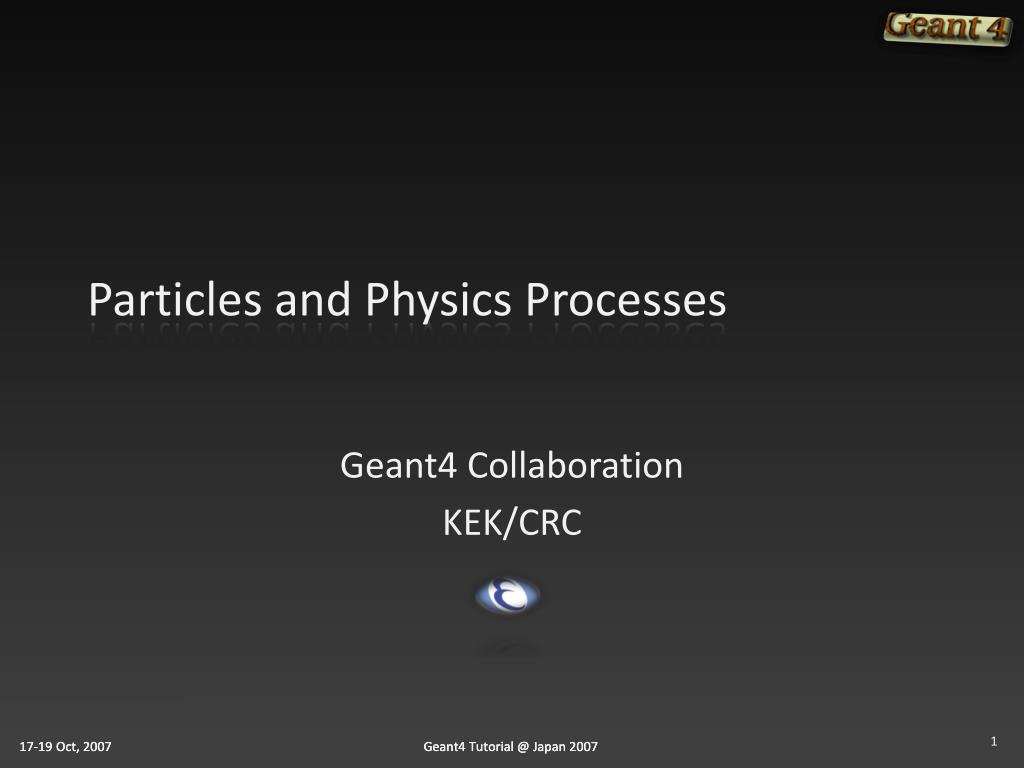 Geant 4

Particles and Physics Processes

Geant4 Collaboration
KEK/CRC

17-19 Oct, 2007

Geant4 Tutorial @ Japan 2007

1